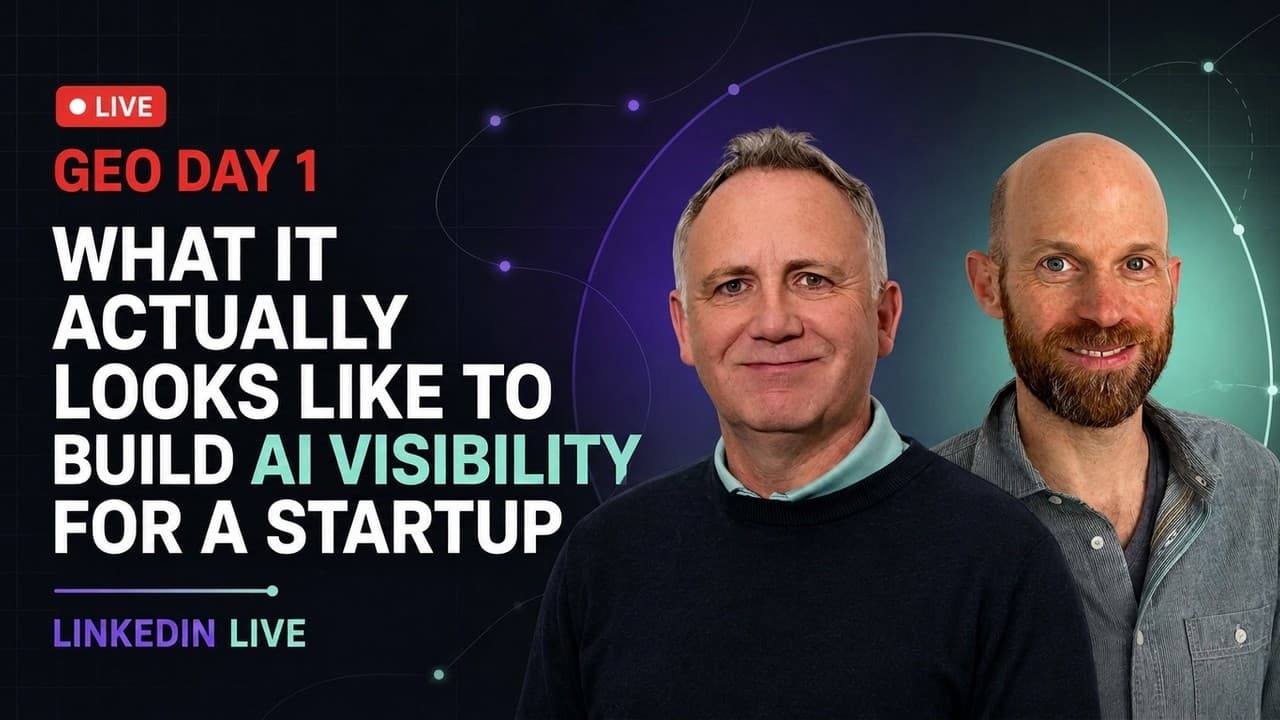 LIVE

GEO DAY 1

WHAT IT ACTUALLY LOOKS LIKE TO BUILD AI VISIBILITY FOR A STARTUP

LINKEDIN LIVE